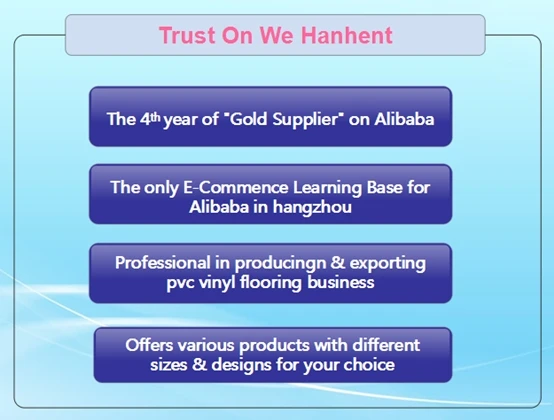 Trust On We Hanhent

The 4$^{th}$ year of "Gold Supplier" on Alibaba

The only E-Commence Learning Base for Alibaba in hangzhou

Professional in producingn & exporting pvc vinyl flooring business

Offers various products with different sizes & designs for your choice